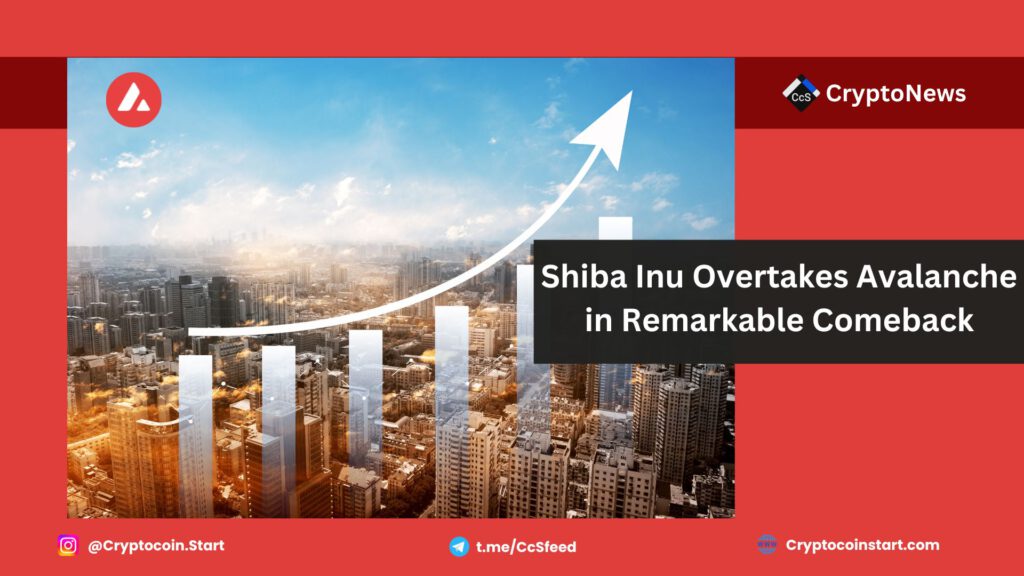 CcS CryptoNews

Shiba Inu Overtakes Avalanche in Remarkable Comeback

@Cryptocoin.Start

t.me/CcSfeed

Cryptocoinstart.com